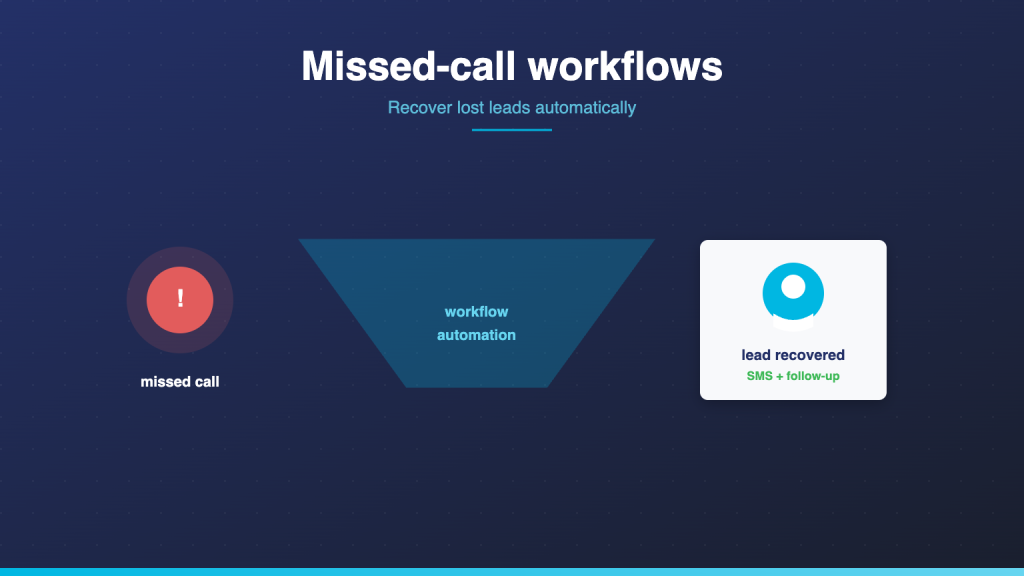 Missed-call workflows

Recover lost leads automatically

!

missed call

workflow
automation

lead recovered

SMS + follow-up